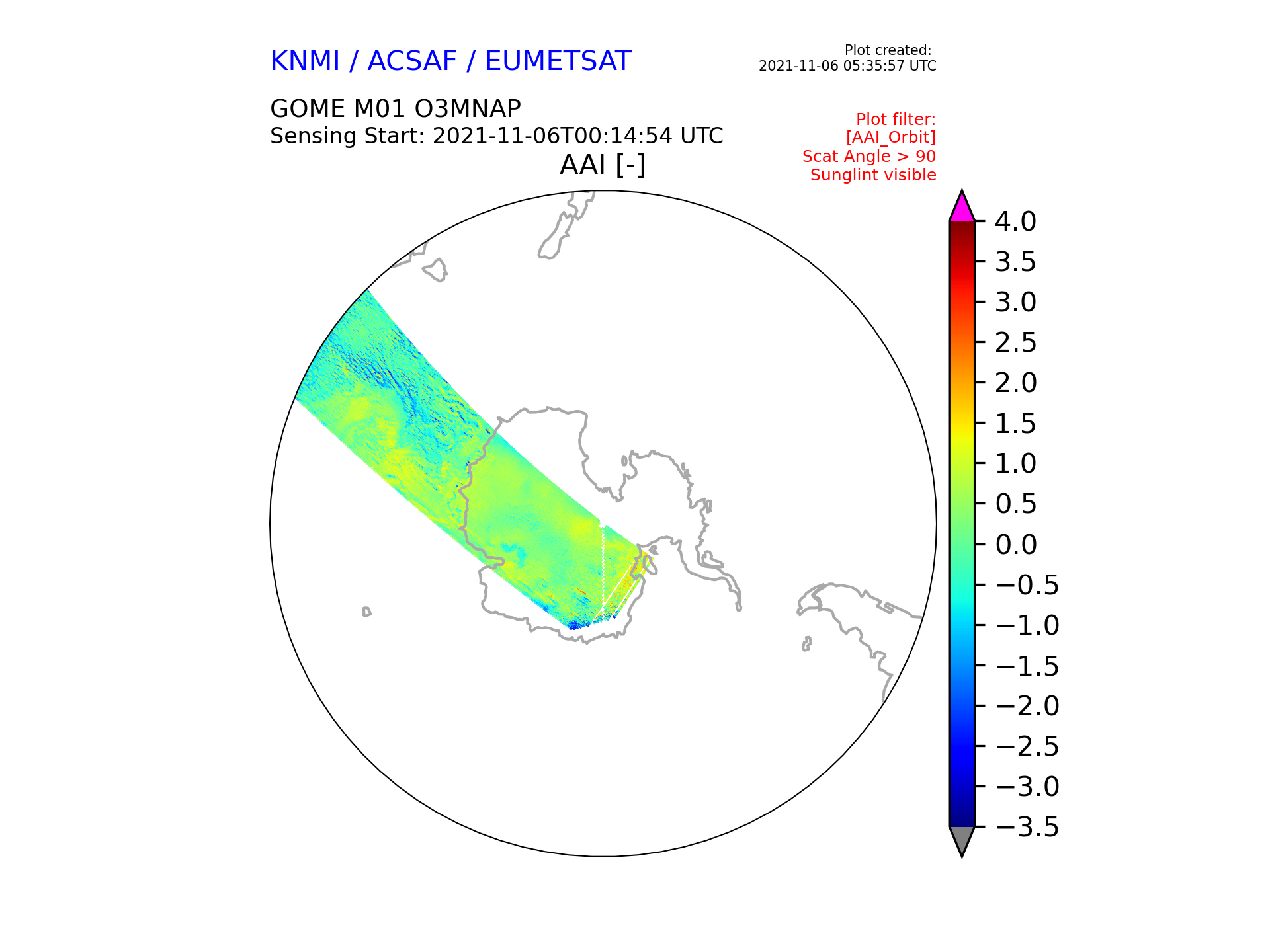 KNMI / ACSAF / EUMETSAT

Plot created:
2021-11-06 05:35:57 UTC

GOME M01 O3MNAP
Sensing Start: 2021-11-06T00:14:54 UTC

Plot filter:
[AAI_Orbit]
Scat Angle > 90
Sunglint visible

AAI [-]

4.0
3.5
3.0
2.5
2.0
1.5
1.0
0.5
0.0
−0.5
−1.0
−1.5
−2.0
−2.5
−3.0
−3.5